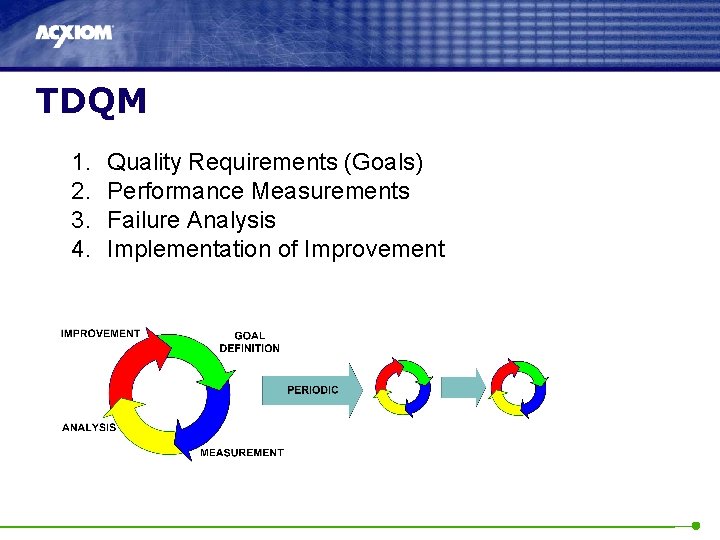 ACXIOM

TDQM

1. Quality Requirements (Goals)
2. Performance Measurements
3. Failure Analysis
4. Implementation of Improvement

IMPROVEMENT
GOAL DEFINITION
ANALYSIS
MEASUREMENT
PERIODIC